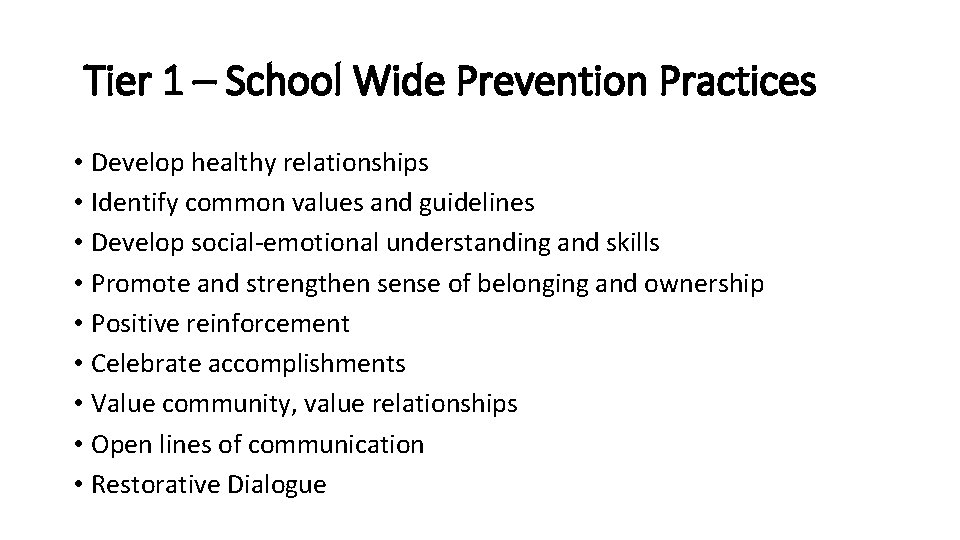 Tier 1 – School Wide Prevention Practices

• Develop healthy relationships
• Identify common values and guidelines
• Develop social-emotional understanding and skills
• Promote and strengthen sense of belonging and ownership
• Positive reinforcement
• Celebrate accomplishments
• Value community, value relationships
• Open lines of communication
• Restorative Dialogue